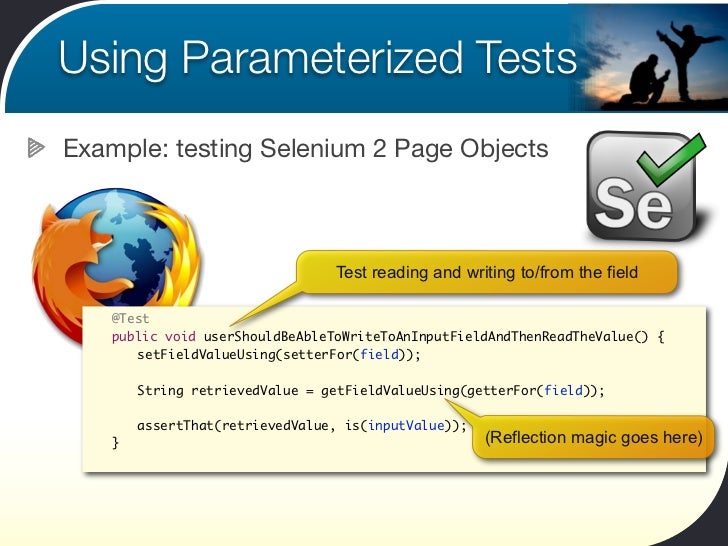 Using Parameterized Tests

Example: testing Selenium 2 Page Objects

Se

Test reading and writing to/from the field

@Test
public void userShouldBeAbleToWriteToAnInputFieldAndThenReadTheValue() {
    setFieldValueUsing(setterFor(field));

    String retrievedValue = getFieldValueUsing(getterFor(field));

    assertThat(retrievedValue, is(inputValue));
}

(Reflection magic goes here)